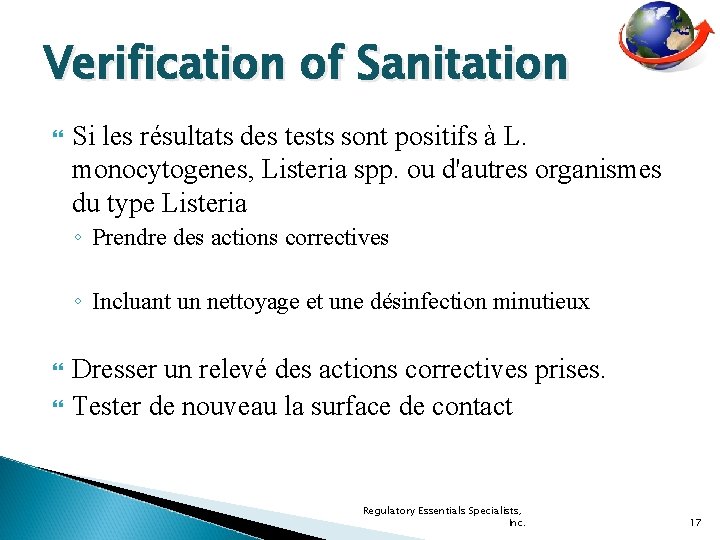 Verification of Sanitation

Si les résultats des tests sont positifs à L. monocytogenes, Listeria spp. ou d'autres organismes du type Listeria

◦ Prendre des actions correctives

◦ Incluant un nettoyage et une désinfection minutieux

Dresser un relevé des actions correctives prises.

Tester de nouveau la surface de contact

Regulatory Essentials Specialists, Inc.

17